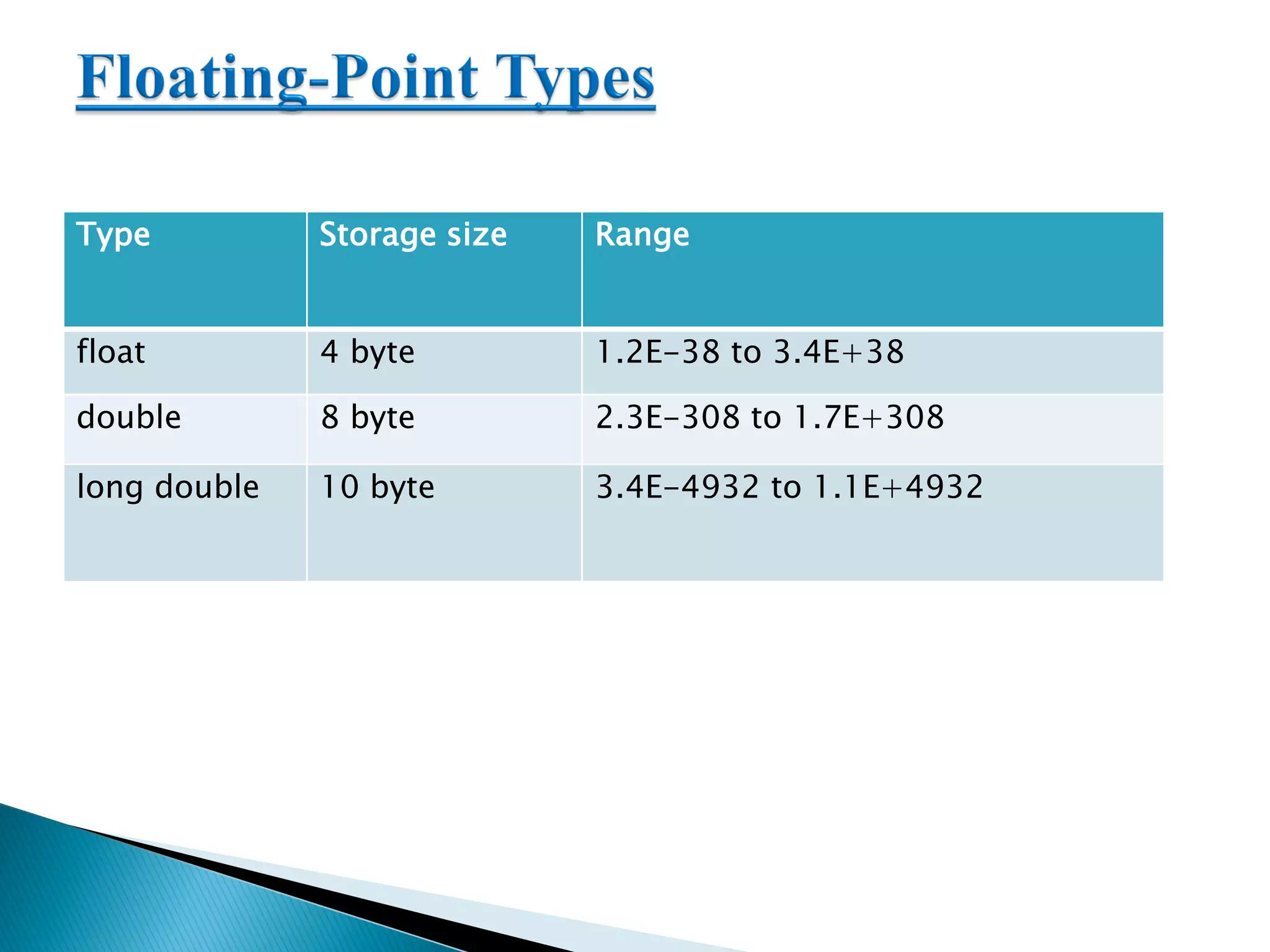 Floating-Point Types

| Type | Storage size | Range |
|---|---|---|
| float | 4 byte | 1.2E-38 to 3.4E+38 |
| double | 8 byte | 2.3E-308 to 1.7E+308 |
| long double | 10 byte | 3.4E-4932 to 1.1E+4932 |